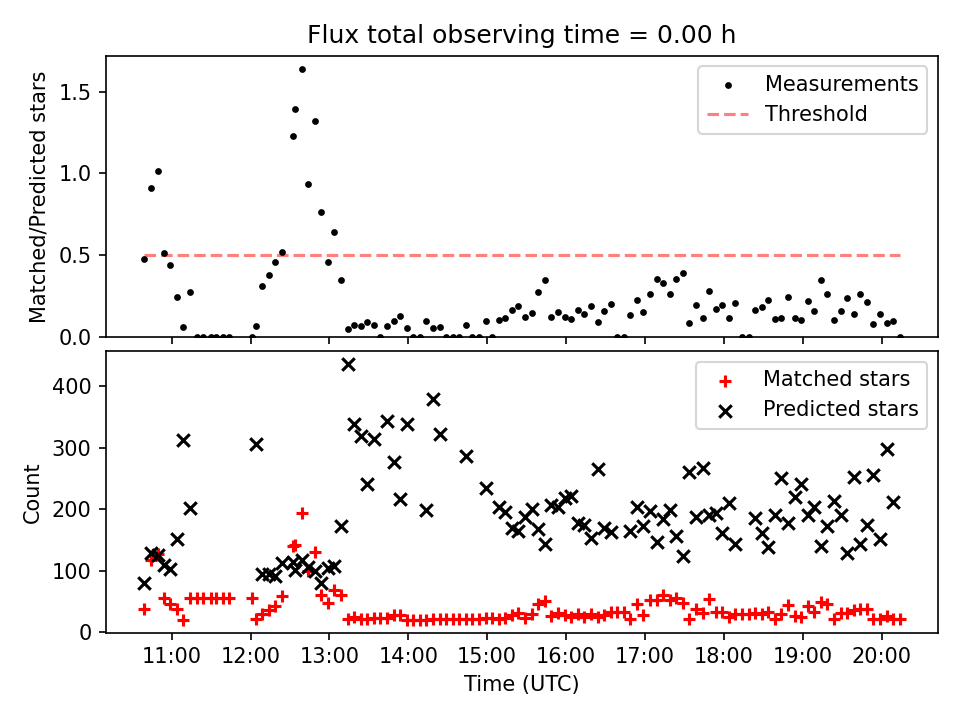 Flux total observing time = 0.00 h

Matched/Predicted stars

1.5
1.0
0.5
0.0

Measurements
Threshold

Count

400
300
200
100
0

Matched stars
Predicted stars

11:00 12:00 13:00 14:00 15:00 16:00 17:00 18:00 19:00 20:00

Time (UTC)